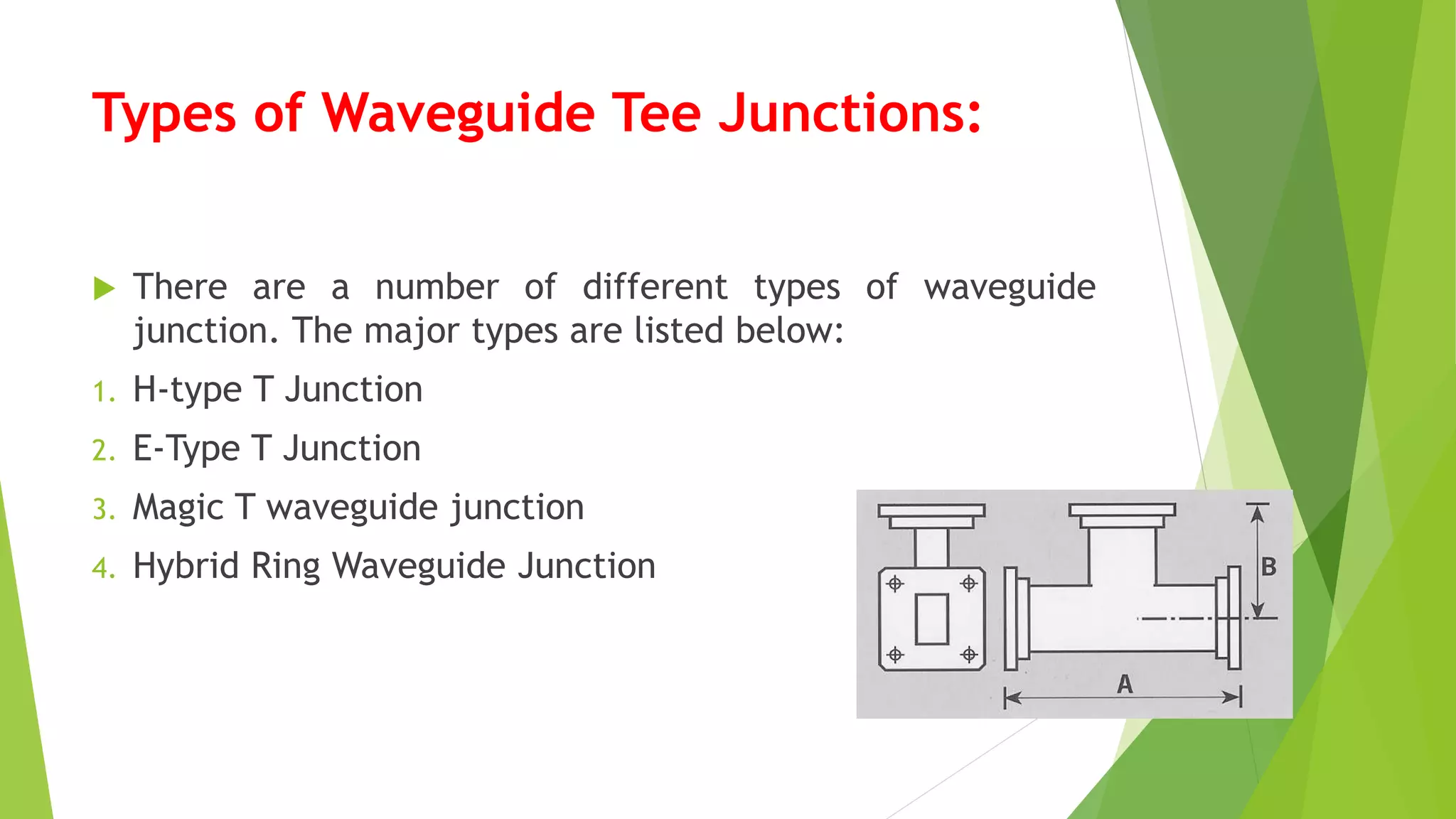 Types of Waveguide Tee Junctions:

There are a number of different types of waveguide junction. The major types are listed below:

1. H-type T Junction
2. E-Type T Junction
3. Magic T waveguide junction
4. Hybrid Ring Waveguide Junction

B

A